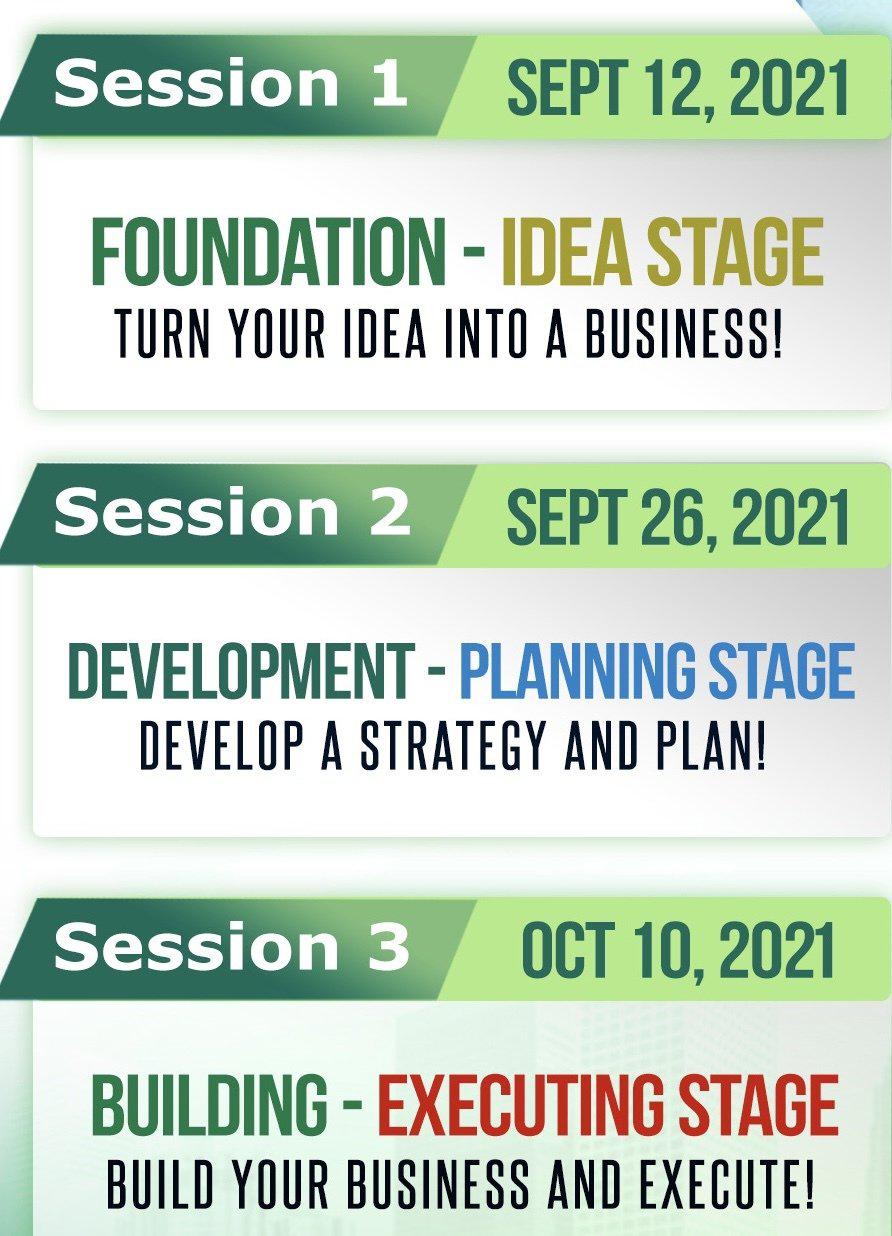 Session 1 SEPT 12, 2021

FOUNDATION - IDEA STAGE
TURN YOUR IDEA INTO A BUSINESS!

Session 2 SEPT 26, 2021

DEVELOPMENT - PLANNING STAGE
DEVELOP A STRATEGY AND PLAN!

Session 3 OCT 10, 2021

BUILDING - EXECUTING STAGE
BUILD YOUR BUSINESS AND EXECUTE!